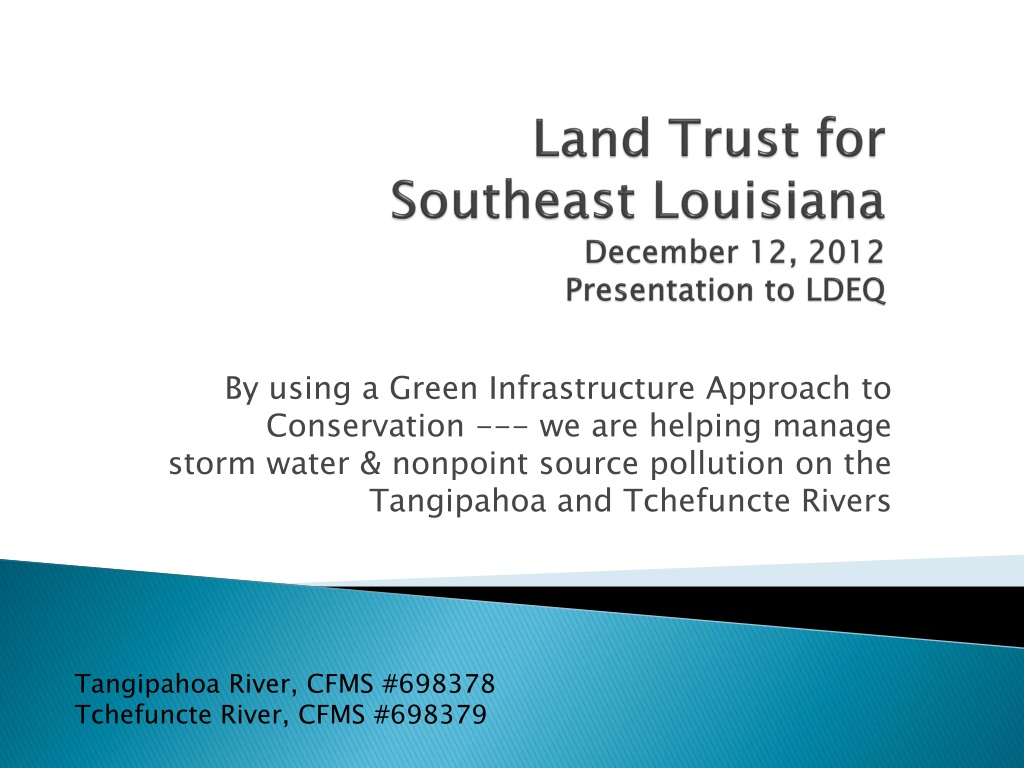 Land Trust for Southeast Louisiana
December 12, 2012
Presentation to LDEQ

By using a Green Infrastructure Approach to Conservation --- we are helping manage storm water & nonpoint source pollution on the Tangipahoa and Tchefuncte Rivers

Tangipahoa River, CFMS #698378
Tchefuncte River, CFMS #698379